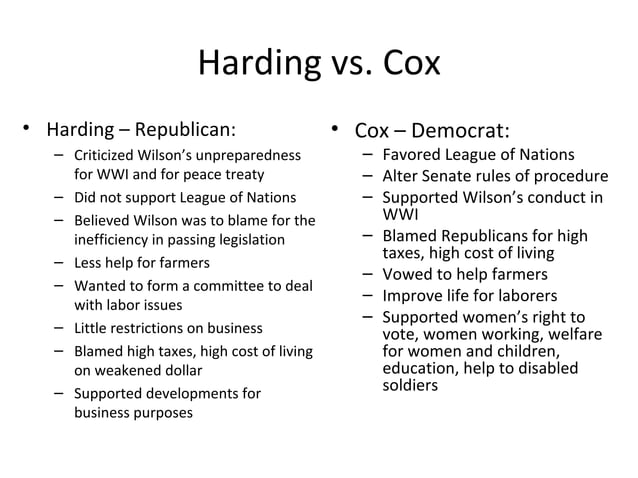 Harding vs. Cox

• Harding – Republican:
– Criticized Wilson's unpreparedness for WWI and for peace treaty
– Did not support League of Nations
– Believed Wilson was to blame for the inefficiency in passing legislation
– Less help for farmers
– Wanted to form a committee to deal with labor issues
– Little restrictions on business
– Blamed high taxes, high cost of living on weakened dollar
– Supported developments for business purposes

• Cox – Democrat:
– Favored League of Nations
– Alter Senate rules of procedure
– Supported Wilson's conduct in WWI
– Blamed Republicans for high taxes, high cost of living
– Vowed to help farmers
– Improve life for laborers
– Supported women's right to vote, women working, welfare for women and children, education, help to disabled soldiers